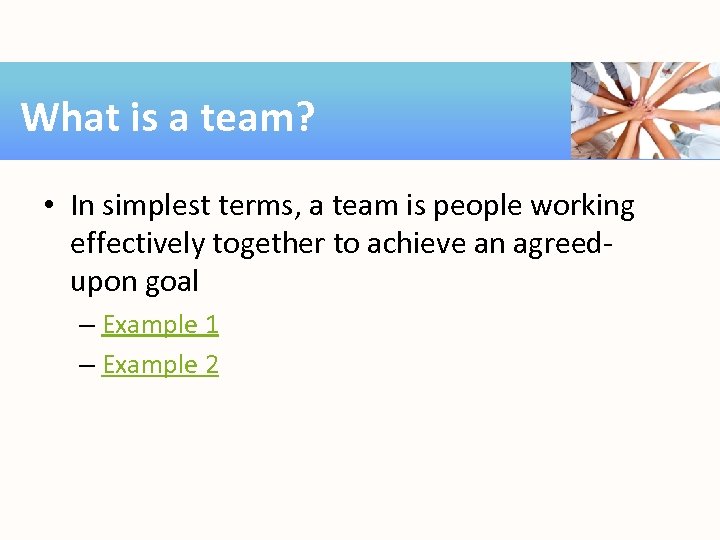 What is a team?

• In simplest terms, a team is people working effectively together to achieve an agreed-upon goal

– Example 1

– Example 2